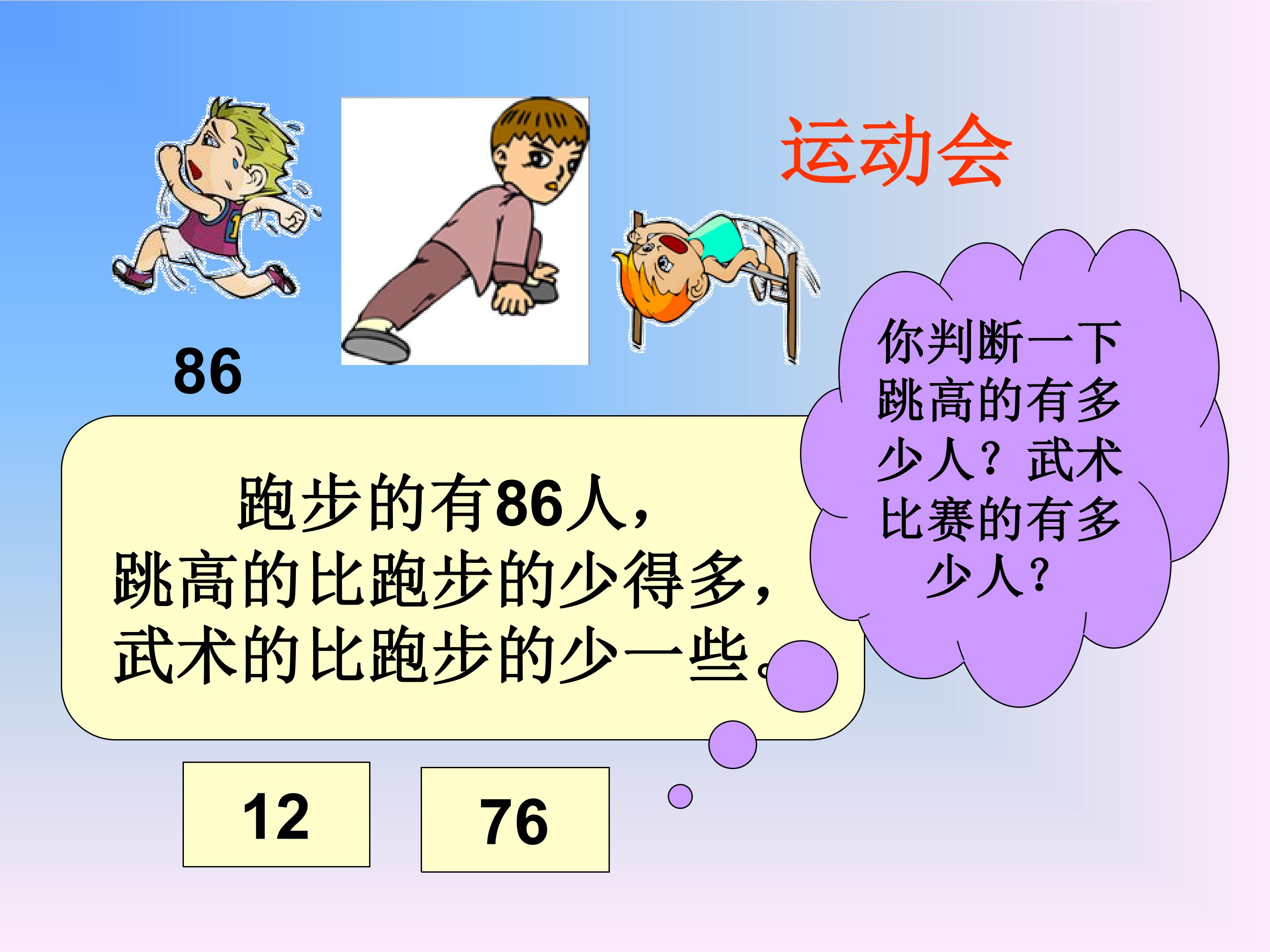 运动会

86

跑步的有86人，
跳高的比跑步的少得多，
武术的比跑步的少一些。

你判断一下跳高的有多少人？武术比赛的有多少人？

12

76